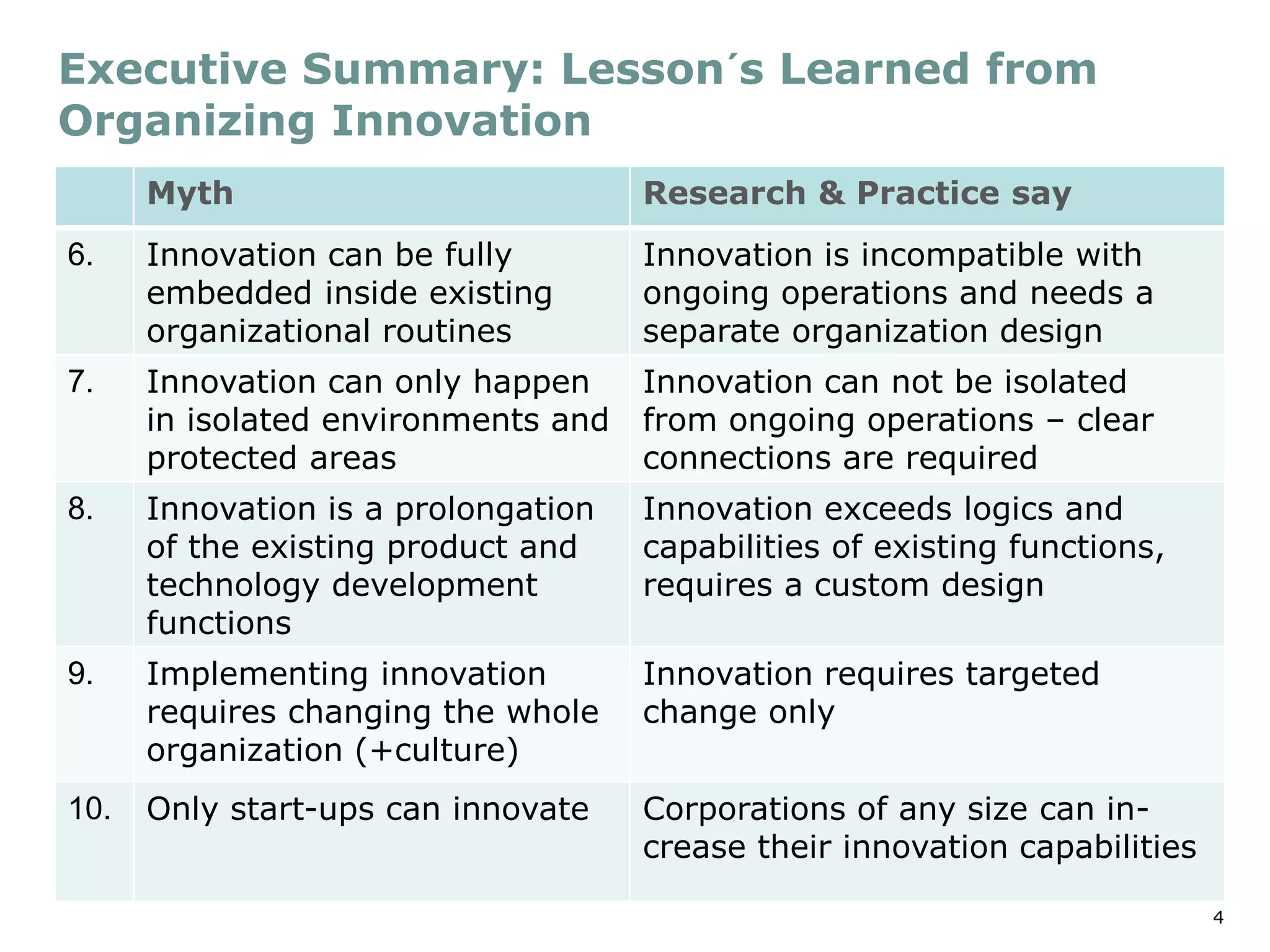 Executive Summary: Lesson´s Learned from Organizing Innovation

| | Myth | Research & Practice say |
|---|---|---|
| 6. | Innovation can be fully embedded inside existing organizational routines | Innovation is incompatible with ongoing operations and needs a separate organization design |
| 7. | Innovation can only happen in isolated environments and protected areas | Innovation can not be isolated from ongoing operations – clear connections are required |
| 8. | Innovation is a prolongation of the existing product and technology development functions | Innovation exceeds logics and capabilities of existing functions, requires a custom design |
| 9. | Implementing innovation requires changing the whole organization (+culture) | Innovation requires targeted change only |
| 10. | Only start-ups can innovate | Corporations of any size can increase their innovation capabilities |

4